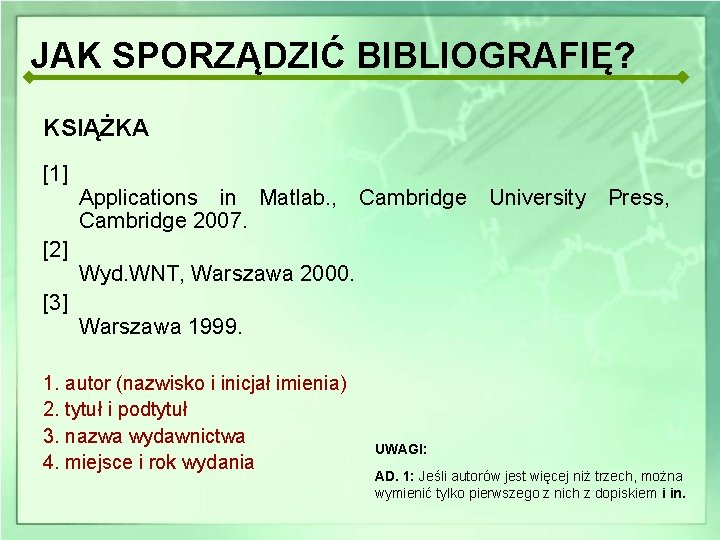 JAK SPORZĄDZIĆ BIBLIOGRAFIĘ?

KSIĄŻKA

[1]
Applications in Matlab., Cambridge University Press, Cambridge 2007.

[2]
Wyd.WNT, Warszawa 2000.

[3]
Warszawa 1999.

1. autor (nazwisko i inicjał imienia)
2. tytuł i podtytuł
3. nazwa wydawnictwa
4. miejsce i rok wydania

UWAGI:

AD. 1: Jeśli autorów jest więcej niż trzech, można wymienić tylko pierwszego z nich z dopiskiem i in.